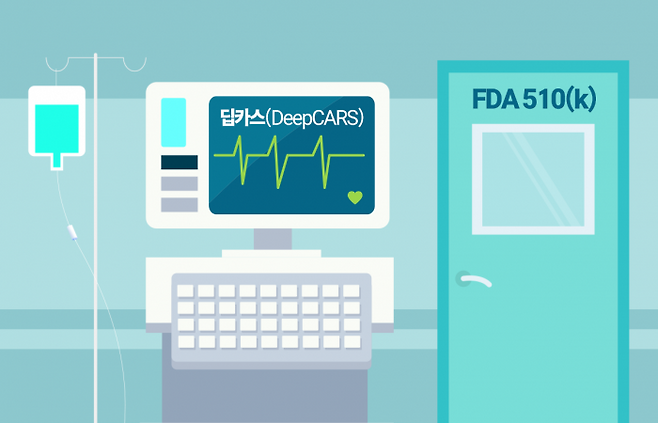 딥카스(DeepCARS)

FDA 510(k)